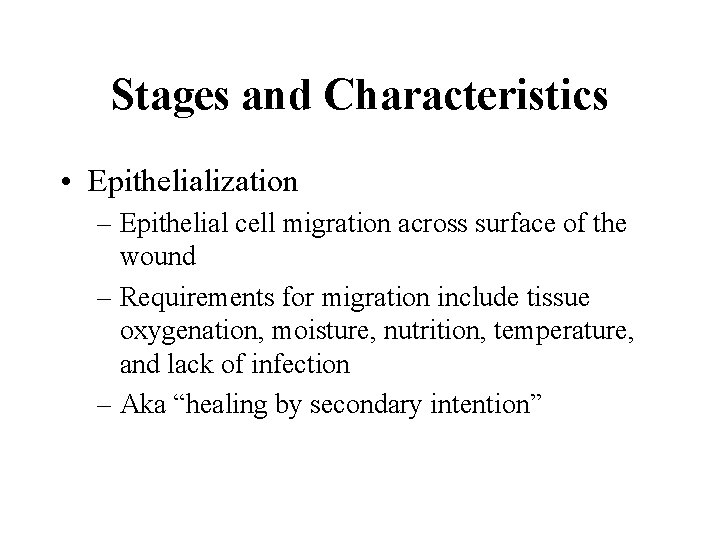 Stages and Characteristics

• Epithelialization
– Epithelial cell migration across surface of the wound
– Requirements for migration include tissue oxygenation, moisture, nutrition, temperature, and lack of infection
– Aka “healing by secondary intention”